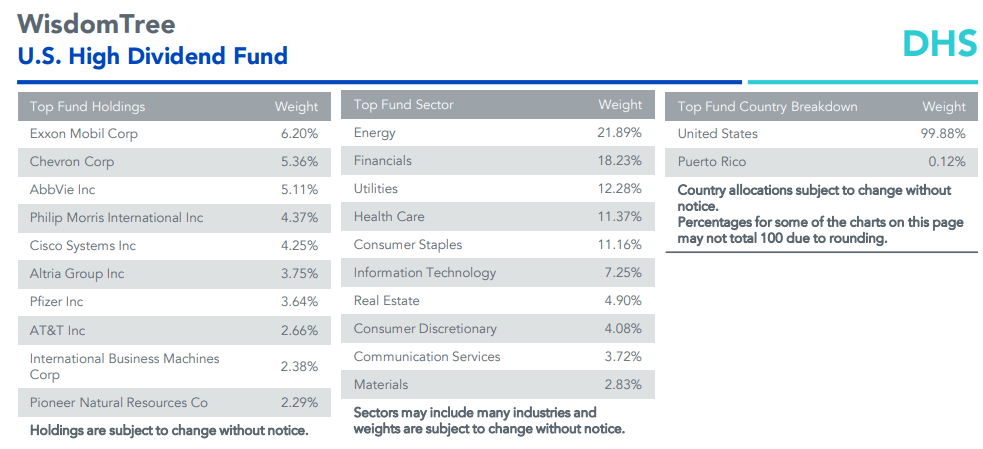 WisdomTree
U.S. High Dividend Fund

DHS

| Top Fund Holdings | Weight |
|---|---|
| Exxon Mobil Corp | 6.20% |
| Chevron Corp | 5.36% |
| AbbVie Inc | 5.11% |
| Philip Morris International Inc | 4.37% |
| Cisco Systems Inc | 4.25% |
| Altria Group Inc | 3.75% |
| Pfizer Inc | 3.64% |
| AT&T Inc | 2.66% |
| International Business Machines Corp | 2.38% |
| Pioneer Natural Resources Co | 2.29% |

Holdings are subject to change without notice.

| Top Fund Sector | Weight |
|---|---|
| Energy | 21.89% |
| Financials | 18.23% |
| Utilities | 12.28% |
| Health Care | 11.37% |
| Consumer Staples | 11.16% |
| Information Technology | 7.25% |
| Real Estate | 4.90% |
| Consumer Discretionary | 4.08% |
| Communication Services | 3.72% |
| Materials | 2.83% |

Sectors may include many industries and weights are subject to change without notice.

| Top Fund Country Breakdown | Weight |
|---|---|
| United States | 99.88% |
| Puerto Rico | 0.12% |

Country allocations subject to change without notice.
Percentages for some of the charts on this page may not total 100 due to rounding.